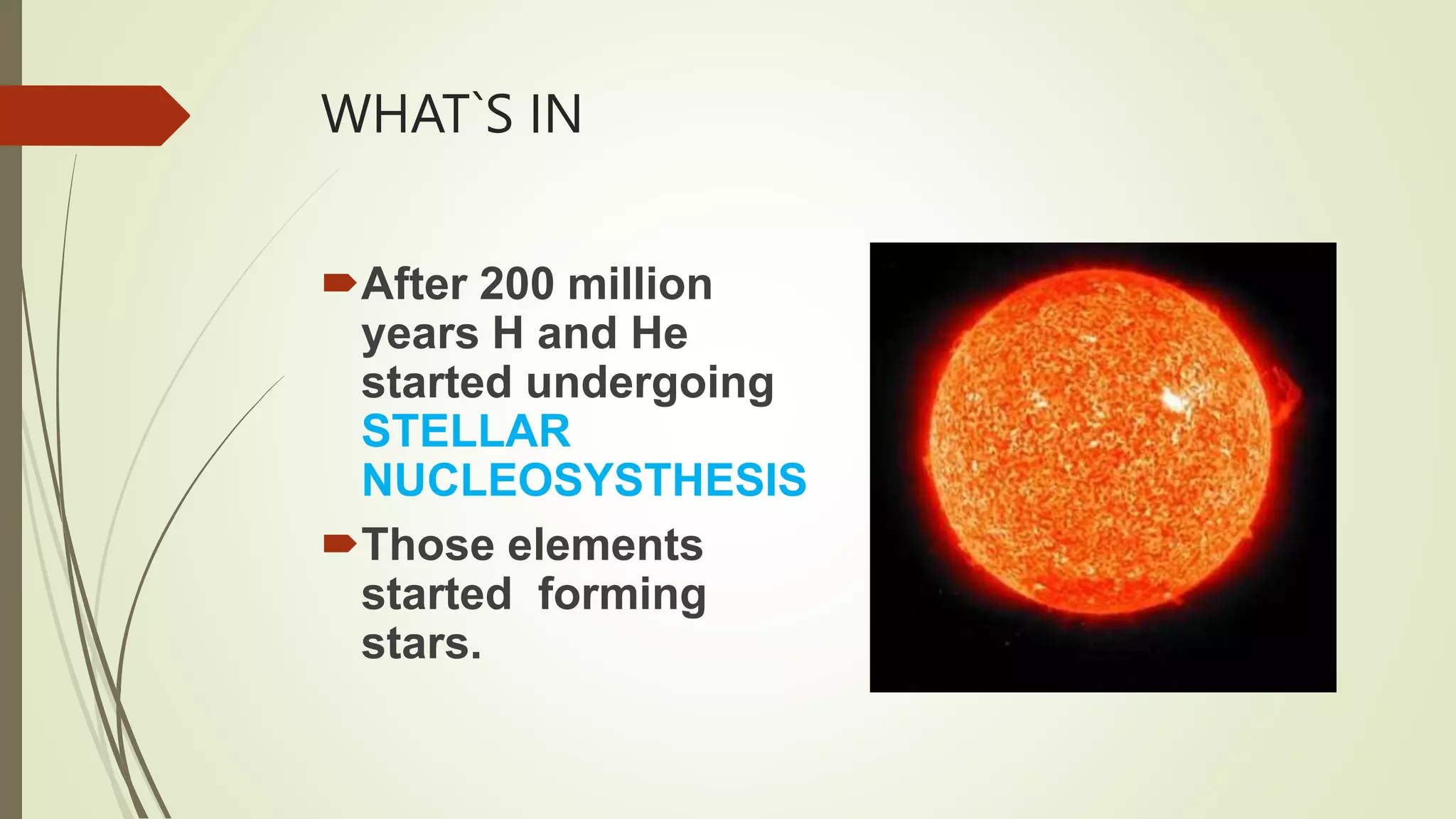 WHAT`S IN

After 200 million years H and He started undergoing STELLAR NUCLEOSYSTHESIS

Those elements started  forming stars.